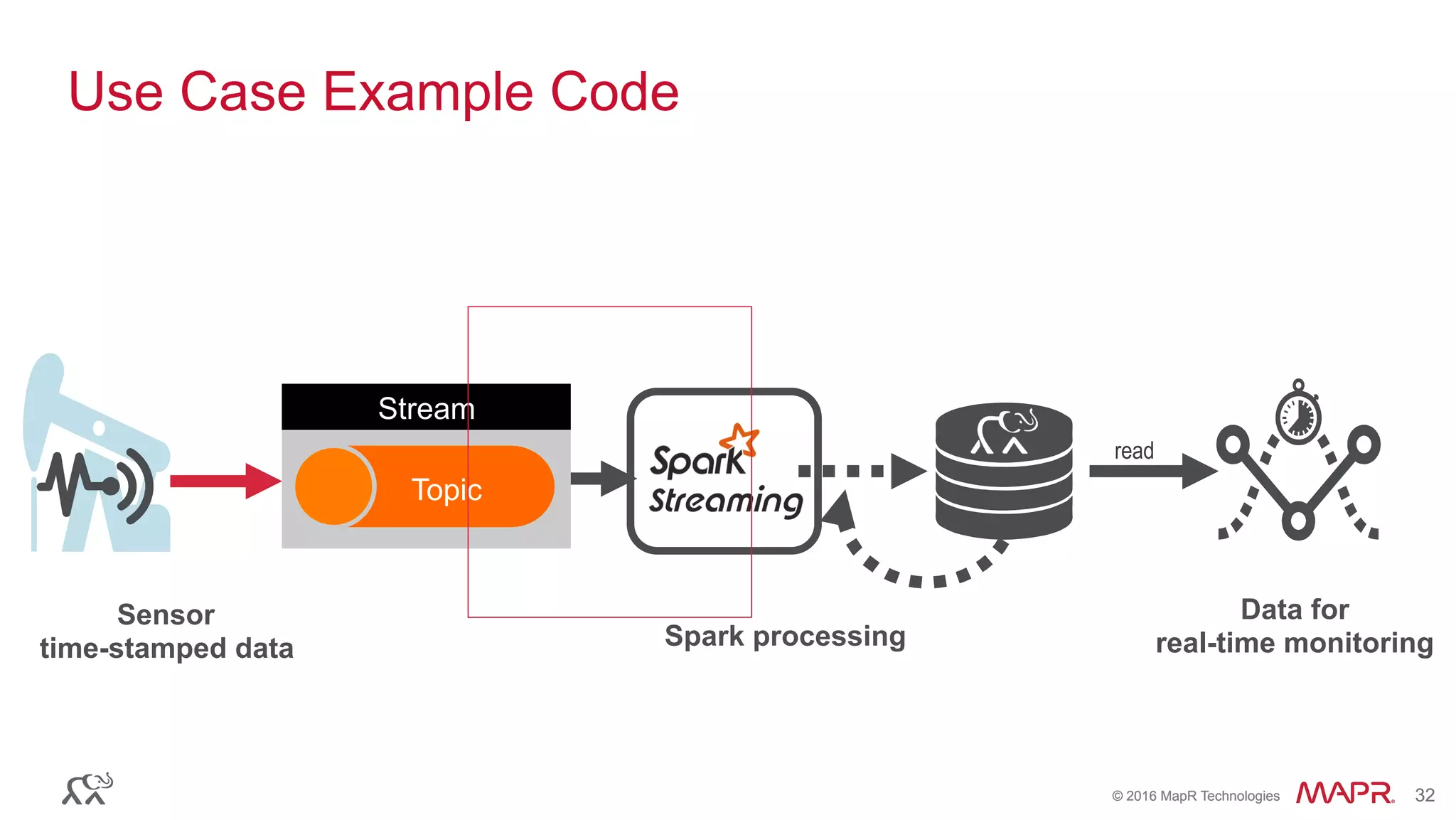 Use Case Example Code

Stream

Topic

Spark Streaming

read

Sensor
time-stamped data

Spark processing

Data for
real-time monitoring

© 2016 MapR Technologies MAPR. 32